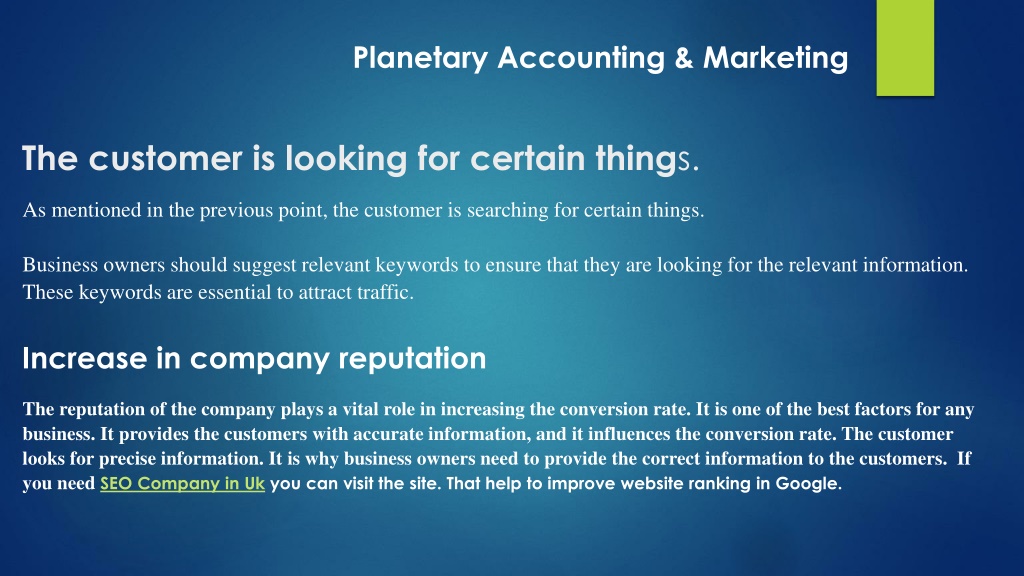 Planetary Accounting & Marketing

The customer is looking for certain things.

As mentioned in the previous point, the customer is searching for certain things.

Business owners should suggest relevant keywords to ensure that they are looking for the relevant information. These keywords are essential to attract traffic.

Increase in company reputation

The reputation of the company plays a vital role in increasing the conversion rate. It is one of the best factors for any business. It provides the customers with accurate information, and it influences the conversion rate. The customer looks for precise information. It is why business owners need to provide the correct information to the customers. If you need SEO Company in Uk you can visit the site. That help to improve website ranking in Google.